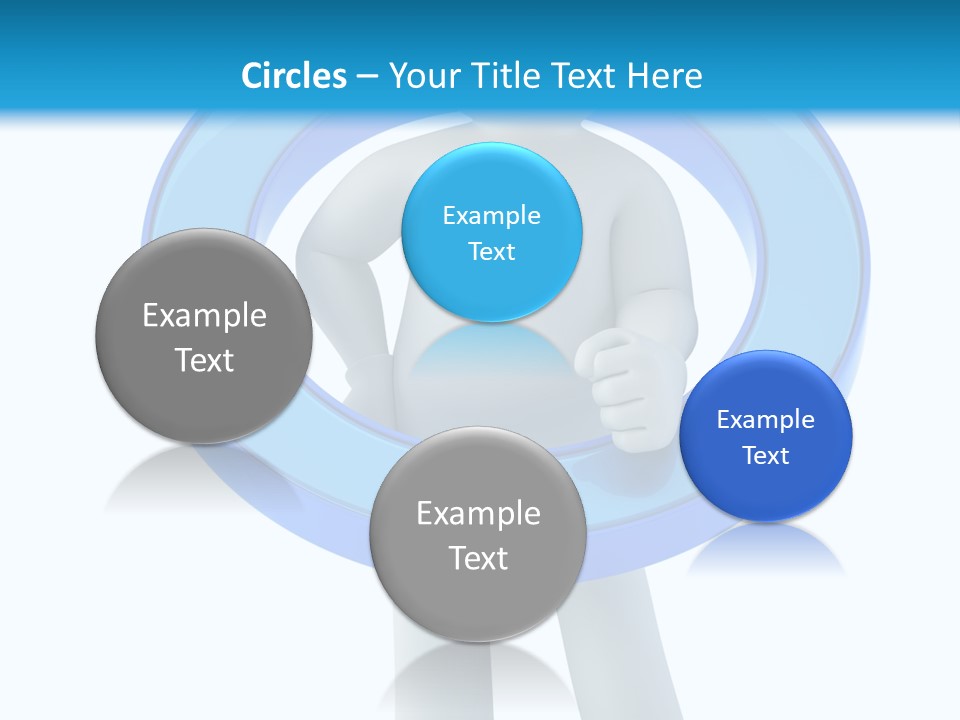 Circles – Your Title Text Here

Example Text

Example Text

Example Text

Example Text